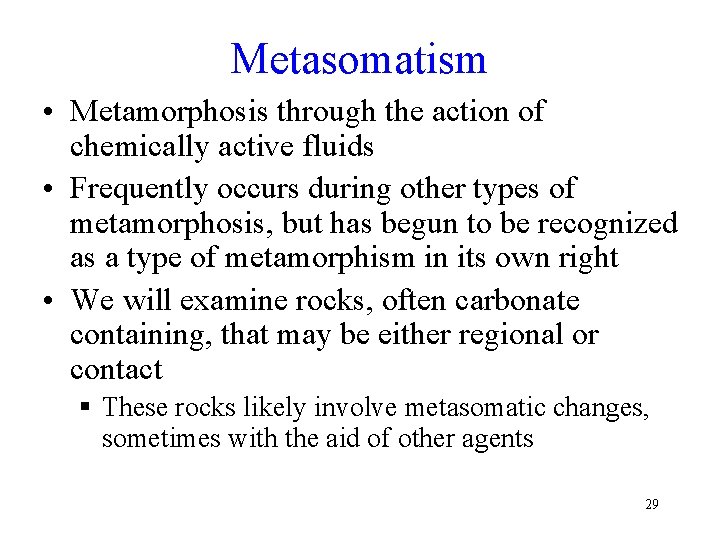 Metasomatism

• Metamorphosis through the action of chemically active fluids

• Frequently occurs during other types of metamorphosis, but has begun to be recognized as a type of metamorphism in its own right

• We will examine rocks, often carbonate containing, that may be either regional or contact

▪ These rocks likely involve metasomatic changes, sometimes with the aid of other agents

29